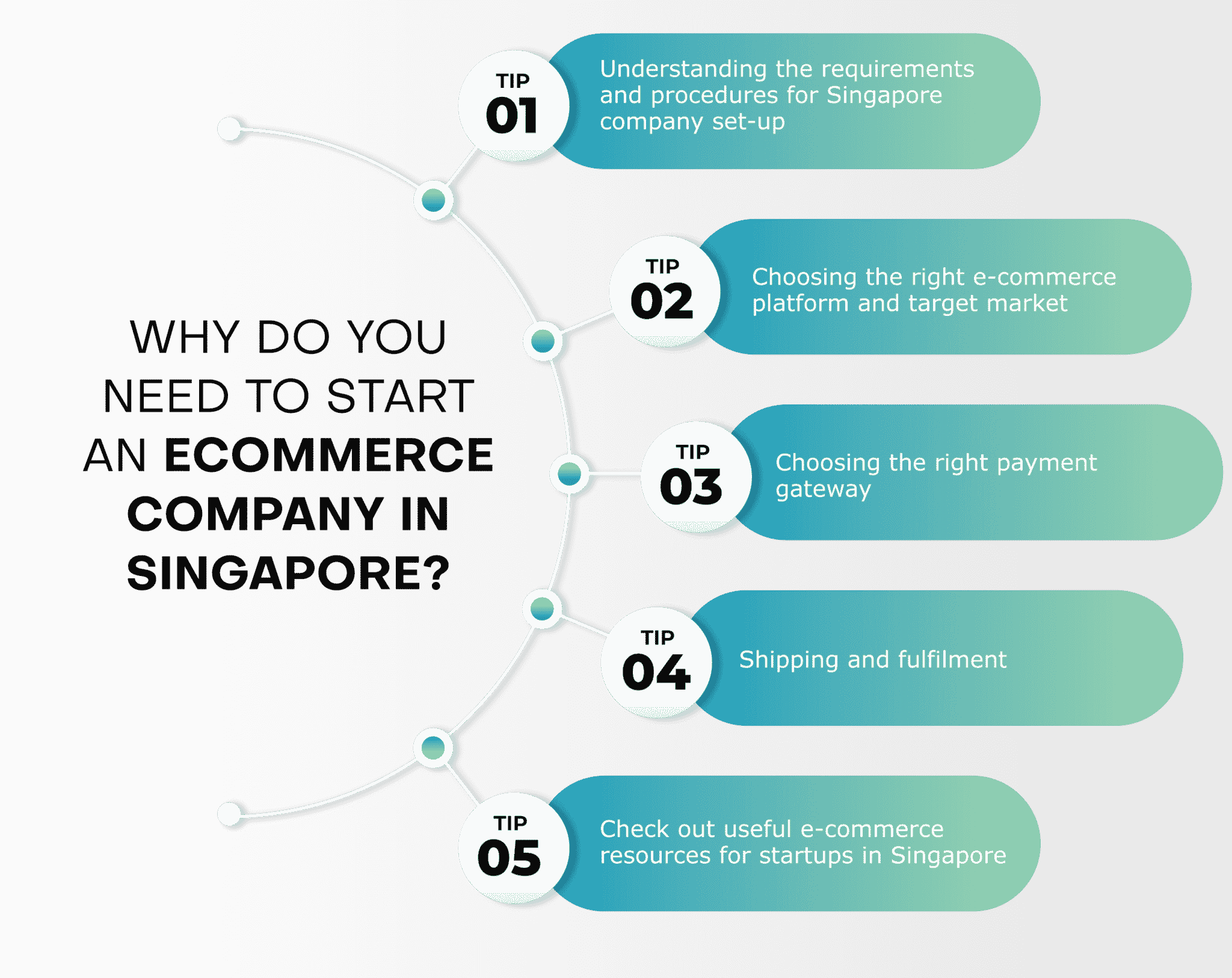 WHY DO YOU NEED TO START AN ECOMMERCE COMPANY IN SINGAPORE?

TIP 01
Understanding the requirements and procedures for Singapore company set-up

TIP 02
Choosing the right e-commerce platform and target market

TIP 03
Choosing the right payment gateway

TIP 04
Shipping and fulfilment

TIP 05
Check out useful e-commerce resources for startups in Singapore